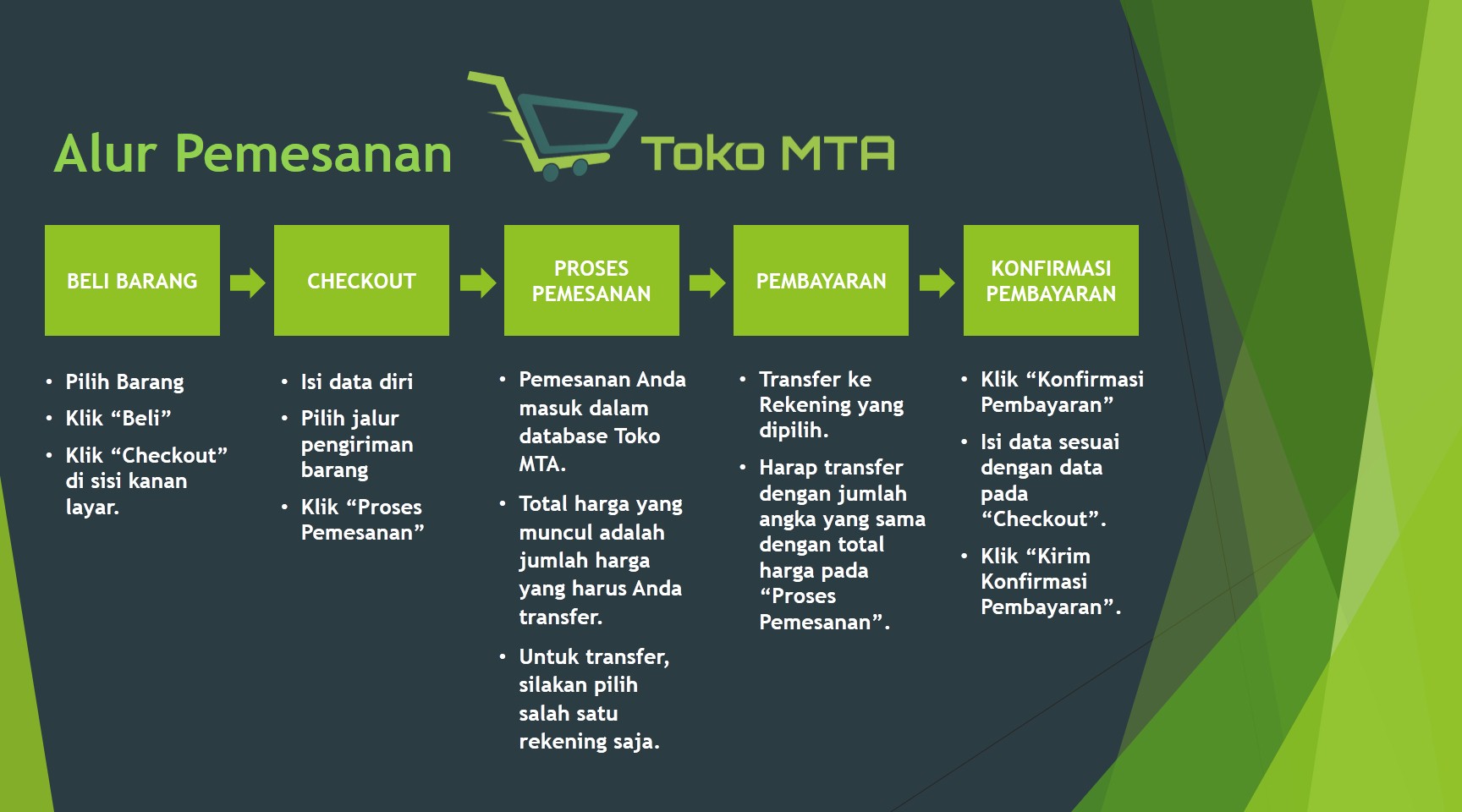 Alur Pemesanan

Toko MTA

BELI BARANG

CHECKOUT

PROSES PEMESANAN

PEMBAYARAN

KONFIRMASI PEMBAYARAN

• Pilih Barang
• Klik “Beli”
• Klik “Checkout” di sisi kanan layar.

• Isi data diri
• Pilih jalur pengiriman barang
• Klik “Proses Pemesanan”

• Pemesanan Anda masuk dalam database Toko MTA.
• Total harga yang muncul adalah jumlah harga yang harus Anda transfer.
• Untuk transfer, silakan pilih salah satu rekening saja.

• Transfer ke Rekening yang dipilih.
• Harap transfer dengan jumlah angka yang sama dengan total harga pada “Proses Pemesanan”.

• Klik “Konfirmasi Pembayaran”
• Isi data sesuai dengan data pada “Checkout”.
• Klik “Kirim Konfirmasi Pembayaran”.